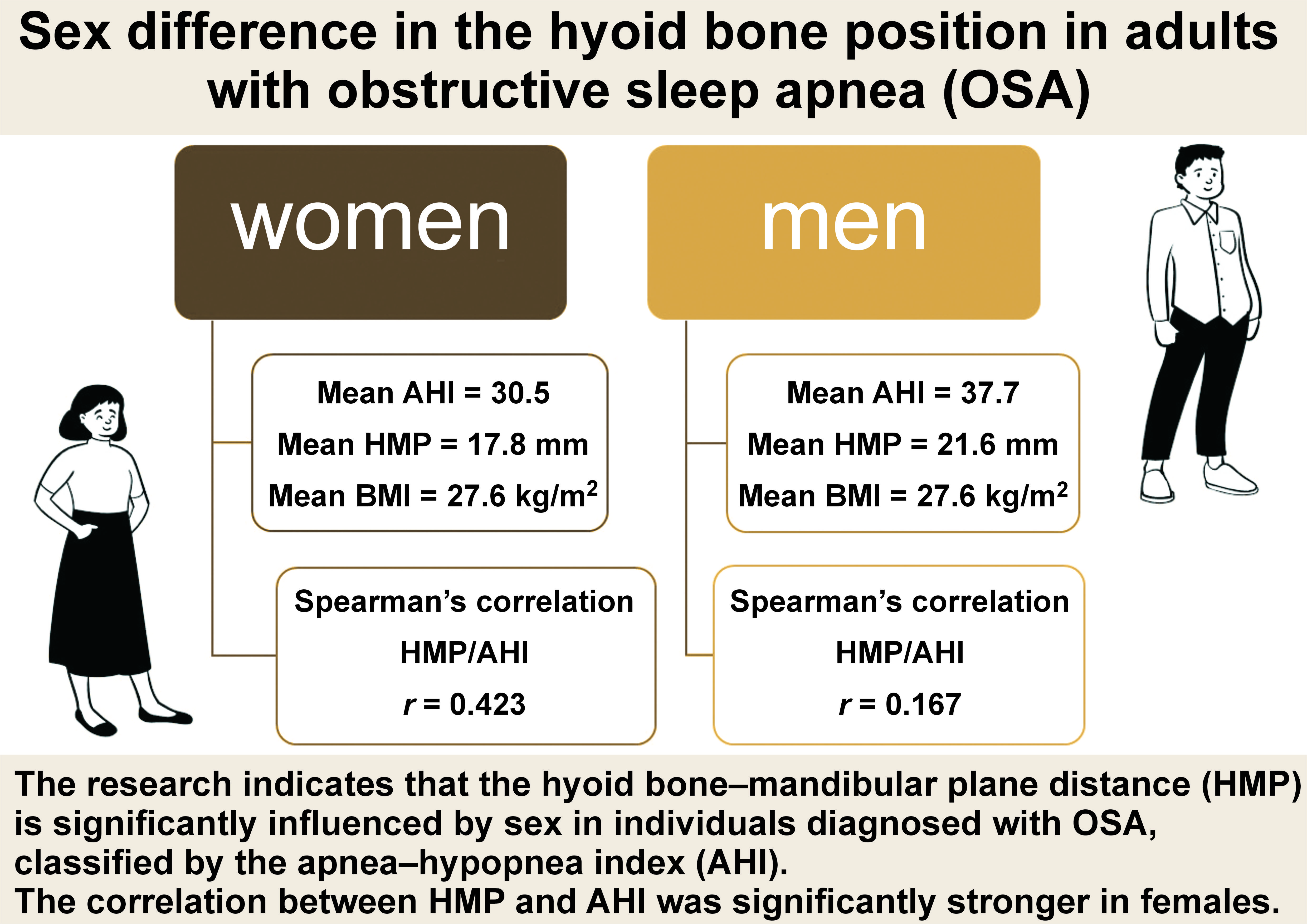 Sex difference in the hyoid bone position in adults with obstructive sleep apnea (OSA)

women

Mean AHI = 30.5
Mean HMP = 17.8 mm
Mean BMI = 27.6 kg/m$^2$

Spearman's correlation
HMP/AHI
$r$ = 0.423

men

Mean AHI = 37.7
Mean HMP = 21.6 mm
Mean BMI = 27.6 kg/m$^2$

Spearman's correlation
HMP/AHI
$r$ = 0.167

The research indicates that the hyoid bone–mandibular plane distance (HMP) is significantly influenced by sex in individuals diagnosed with OSA, classified by the apnea–hypopnea index (AHI).
The correlation between HMP and AHI was significantly stronger in females.